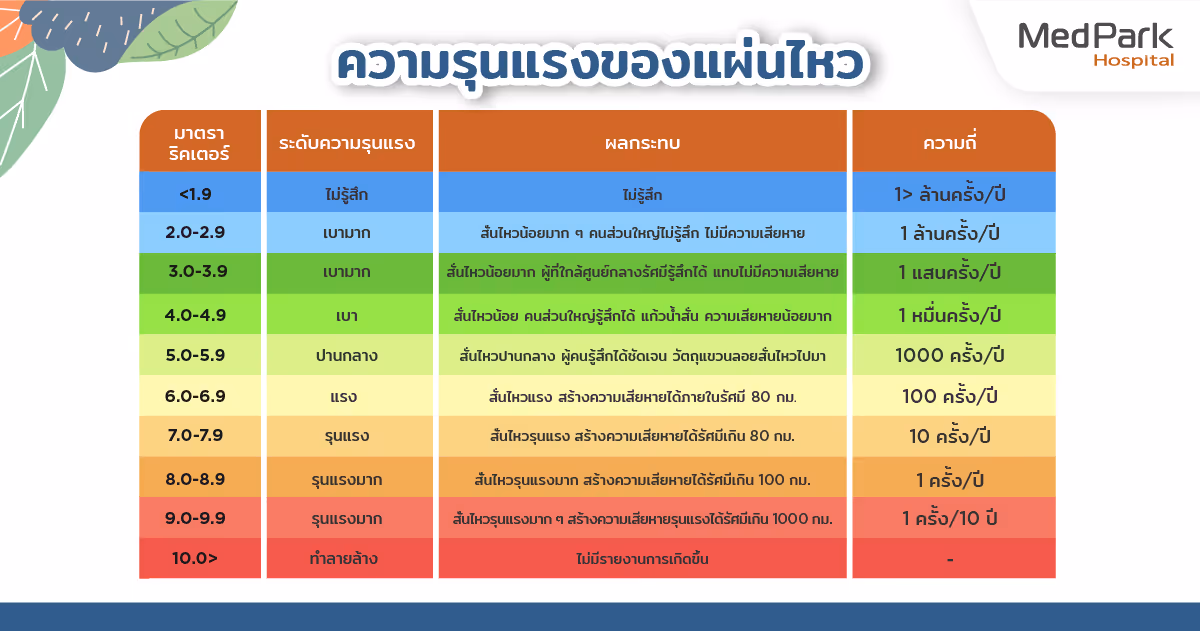 MedPark Hospital

ความรุนแรงของแผ่นไหว

| มาตราริคเตอร์ | ระดับความรุนแรง | ผลกระทบ | ความถี่ |
|---|---|---|---|
| <1.9 | ไม่รู้สึก | ไม่รู้สึก | 1> ล้านครั้ง/ปี |
| 2.0-2.9 | เบามาก | สั่นไหวน้อยมาก ๆ คนส่วนใหญ่ไม่รู้สึก ไม่มีความเสียหาย | 1 ล้านครั้ง/ปี |
| 3.0-3.9 | เบามาก | สั่นไหวน้อยมาก ผู้ที่ใกล้ศูนย์กลางรัศมีรู้สึกได้ แทบไม่มีความเสียหาย | 1 แสนครั้ง/ปี |
| 4.0-4.9 | เบา | สั่นไหวน้อย คนส่วนใหญ่รู้สึกได้ แก้วน้ำสั่น ความเสียหายน้อยมาก | 1 หมื่นครั้ง/ปี |
| 5.0-5.9 | ปานกลาง | สั่นไหวปานกลาง ผู้คนรู้สึกได้ชัดเจน วัตถุแขวนลอยสั่นไหวไปมา | 1000 ครั้ง/ปี |
| 6.0-6.9 | แรง | สั่นไหวแรง สร้างความเสียหายได้ภายในรัศมี 80 กม. | 100 ครั้ง/ปี |
| 7.0-7.9 | รุนแรง | สั่นไหวรุนแรง สร้างความเสียหายได้รัศมีเกิน 80 กม. | 10 ครั้ง/ปี |
| 8.0-8.9 | รุนแรงมาก | สั่นไหวรุนแรงมาก สร้างความเสียหายได้รัศมีเกิน 100 กม. | 1 ครั้ง/ปี |
| 9.0-9.9 | รุนแรงมาก | สั่นไหวรุนแรงมาก ๆ สร้างความเสียหายรุนแรงได้รัศมีเกิน 1000 กม. | 1 ครั้ง/10 ปี |
| 10.0> | ทำลายล้าง | ไม่มีรายงานการเกิดขึ้น | - |